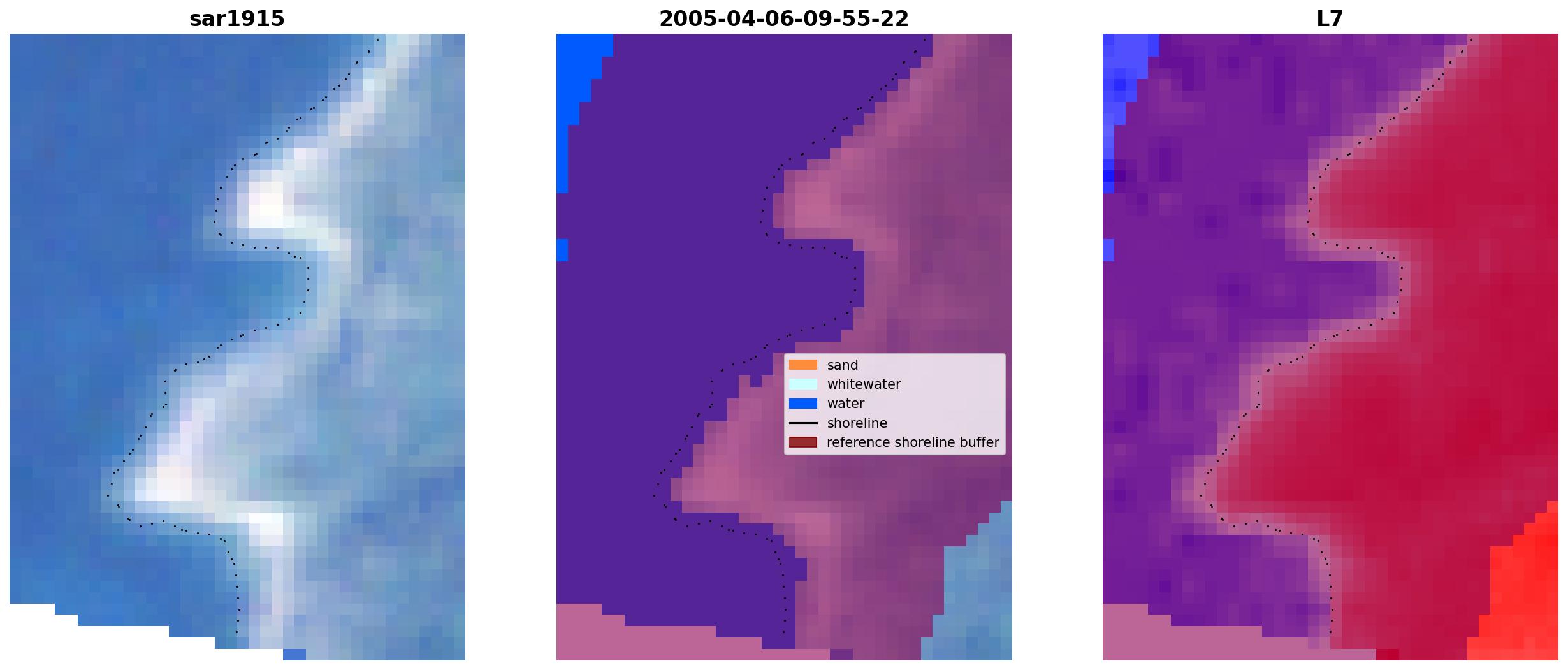 sar1915

2005-04-06-09-55-22

L7

sand
whitewater
water
shoreline
reference shoreline buffer